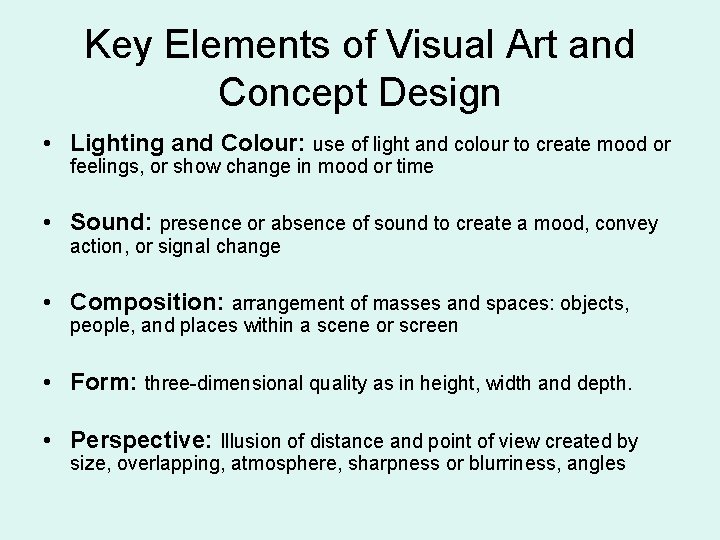 Key Elements of Visual Art and Concept Design

• Lighting and Colour: use of light and colour to create mood or feelings, or show change in mood or time

• Sound: presence or absence of sound to create a mood, convey action, or signal change

• Composition: arrangement of masses and spaces: objects, people, and places within a scene or screen

• Form: three-dimensional quality as in height, width and depth.

• Perspective: Illusion of distance and point of view created by size, overlapping, atmosphere, sharpness or blurriness, angles